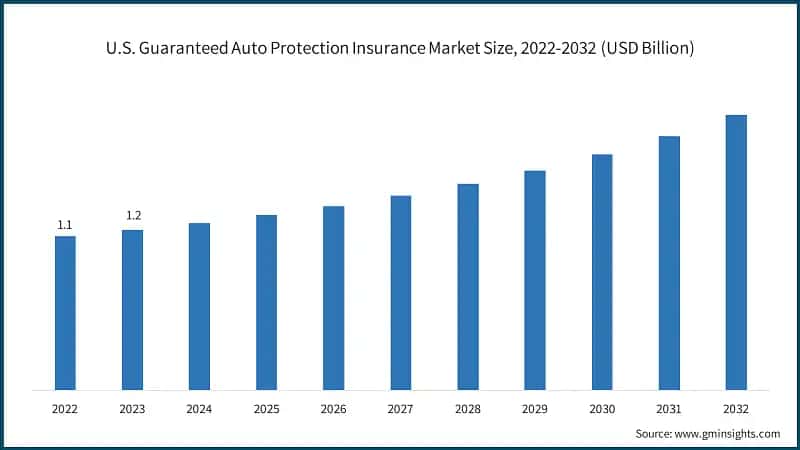 U.S. Guaranteed Auto Protection Insurance Market Size, 2022-2032 (USD Billion)

1.1
1.2

2022
2023
2024
2025
2026
2027
2028
2029
2030
2031
2032

Source: www.gminsights.com